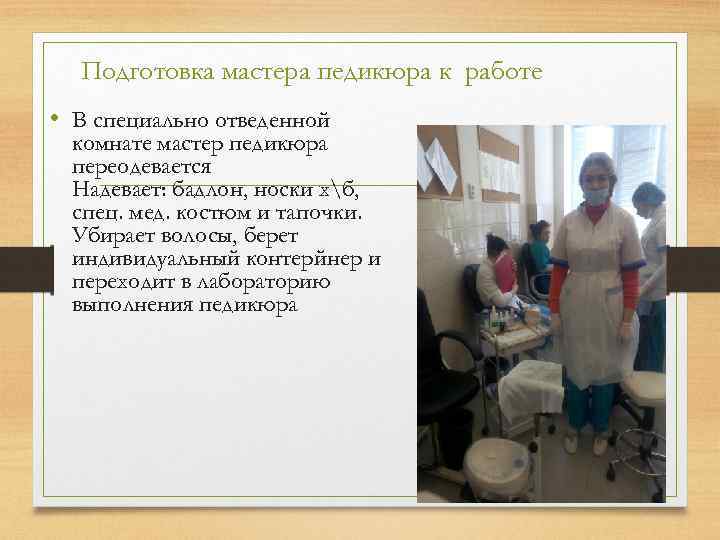 Подготовка мастера педикюра к работе

• В специально отведенной комнате мастер педикюра переодевается
Надевает: бадлон, носки х\б, спец. мед. костюм и тапочки. Убирает волосы, берет индивидуальный контейнер и переходит в лабораторию выполнения педикюра